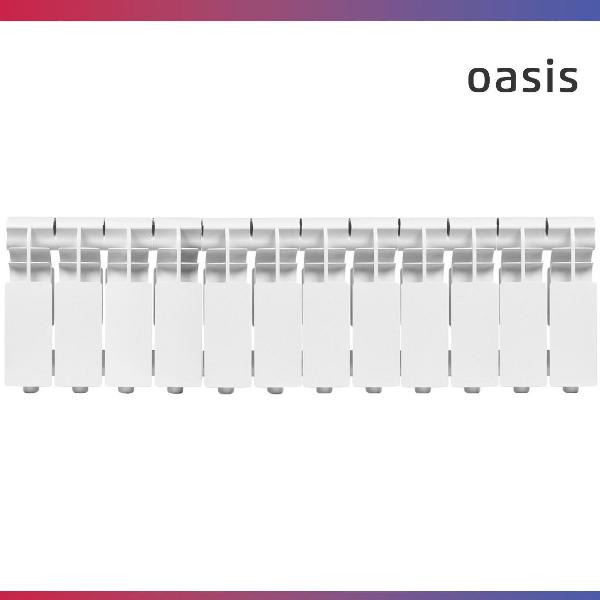 oasis